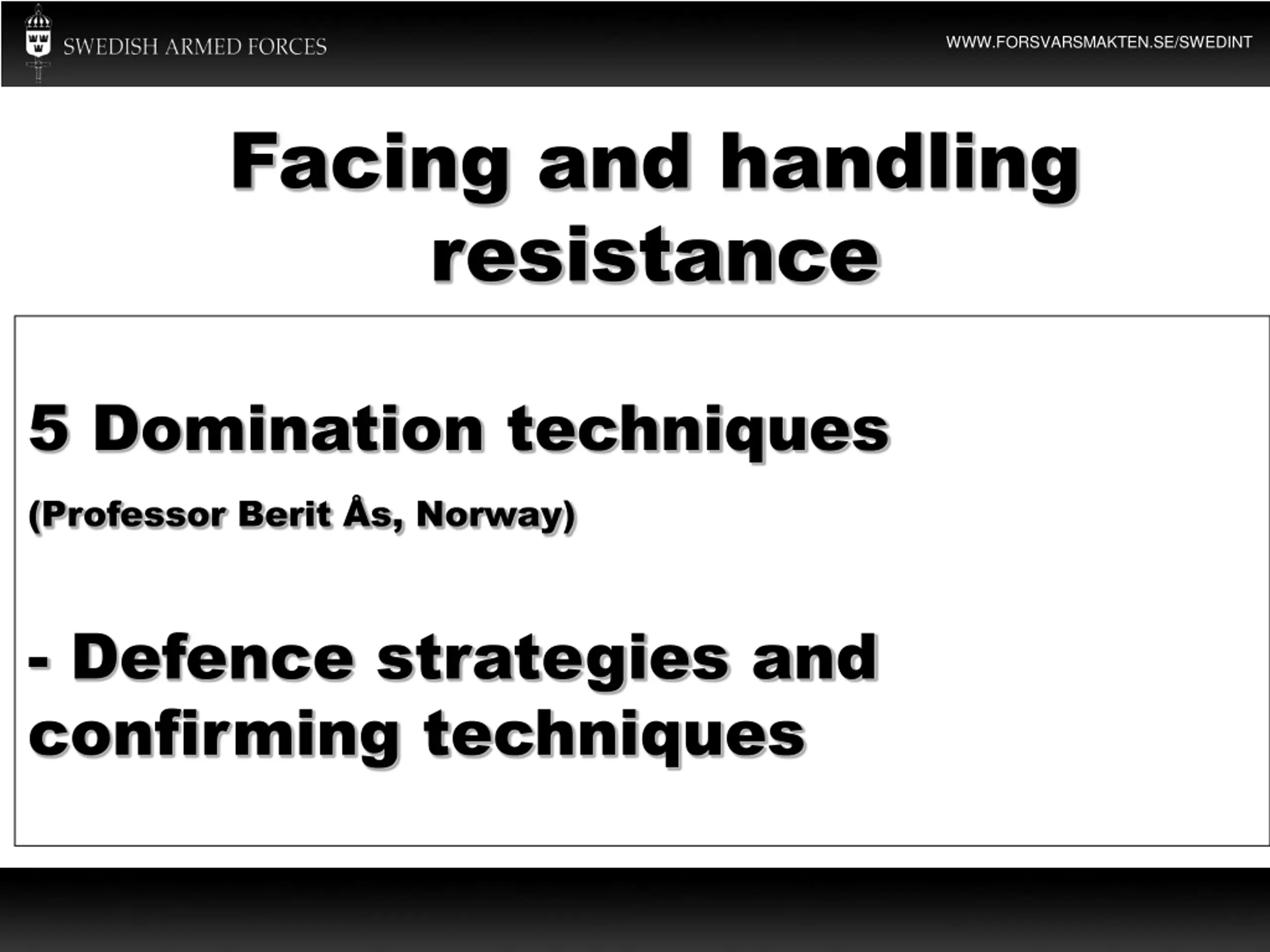 SWEDISH ARMED FORCES

WWW.FORSVARSMAKTEN.SE/SWEDINT

Facing and handling resistance

5 Domination techniques

(Professor Berit Ås, Norway)

- Defence strategies and confirming techniques